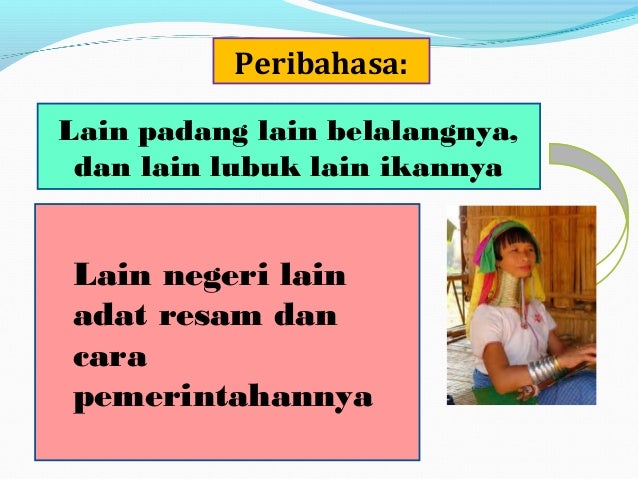 Peribahasa:

Lain padang lain belalangnya, dan lain lubuk lain ikannya

Lain negeri lain adat resam dan cara pemerintahannya